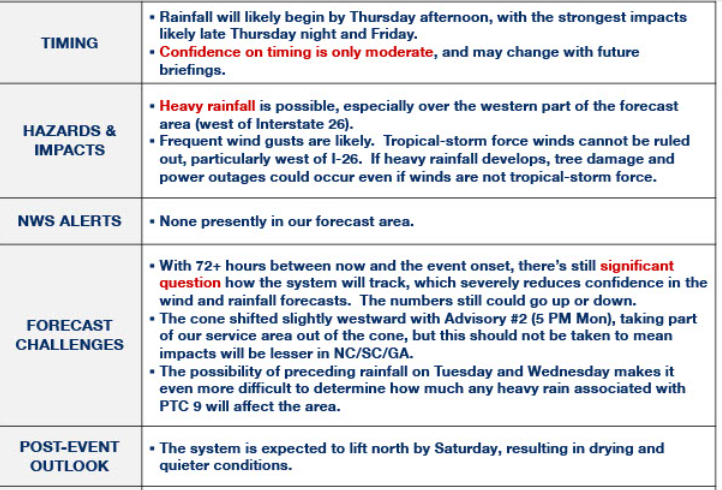 | TIMING | ▪ Rainfall will likely begin by Thursday afternoon, with the strongest impacts likely late Thursday night and Friday. ▪ Confidence on timing is only moderate, and may change with future briefings. |
|---|---|
| HAZARDS & IMPACTS | ▪ Heavy rainfall is possible, especially over the western part of the forecast area (west of Interstate 26). ▪ Frequent wind gusts are likely. Tropical-storm force winds cannot be ruled out, particularly west of I-26. If heavy rainfall develops, tree damage and power outages could occur even if winds are not tropical-storm force. |
| NWS ALERTS | ▪ None presently in our forecast area. |
| FORECAST CHALLENGES | ▪ With 72+ hours between now and the event onset, there's still significant question how the system will track, which severely reduces confidence in the wind and rainfall forecasts. The numbers still could go up or down. ▪ The cone shifted slightly westward with Advisory #2 (5 PM Mon), taking part of our service area out of the cone, but this should not be taken to mean impacts will be lesser in NC/SC/GA. ▪ The possibility of preceding rainfall on Tuesday and Wednesday makes it even more difficult to determine how much any heavy rain associated with PTC 9 will affect the area. |
| POST-EVENT OUTLOOK | ▪ The system is expected to lift north by Saturday, resulting in drying and quieter conditions. |